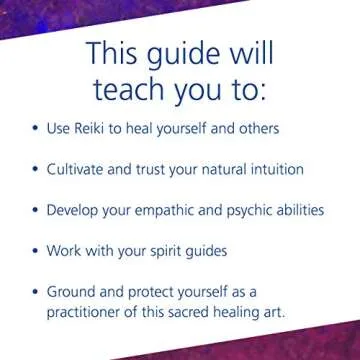 This guide will teach you to:

• Use Reiki to heal yourself and others

• Cultivate and trust your natural intuition

• Develop your empathic and psychic abilities

• Work with your spirit guides

• Ground and protect yourself as a practitioner of this sacred healing art.